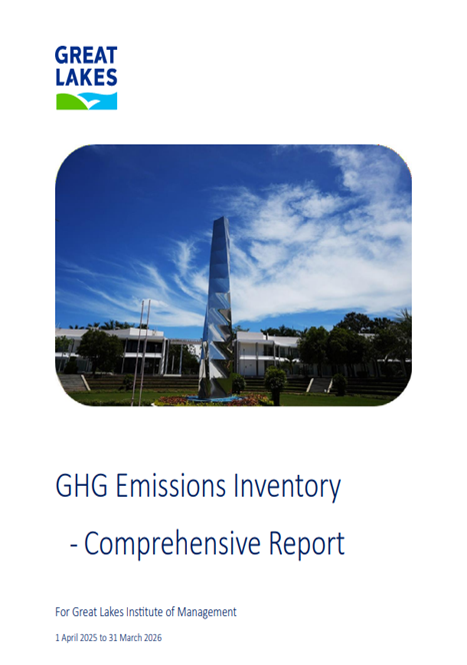 GREAT LAKES

GHG Emissions Inventory

- Comprehensive Report

For Great Lakes Institute of Management

1 April 2025 to 31 March 2026